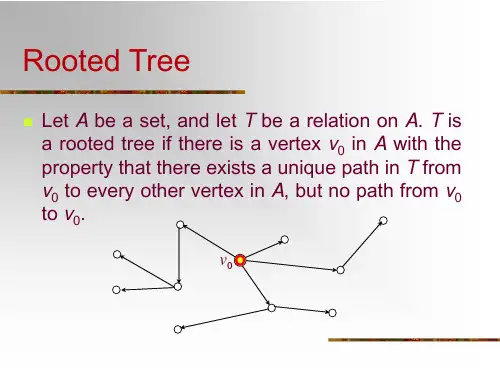 Rooted Tree

Let $A$ be a set, and let $T$ be a relation on $A$. $T$ is a rooted tree if there is a vertex $v_0$ in $A$ with the property that there exists a unique path in $T$ from $v_0$ to every other vertex in $A$, but no path from $v_0$ to $v_0$.

$v_0$